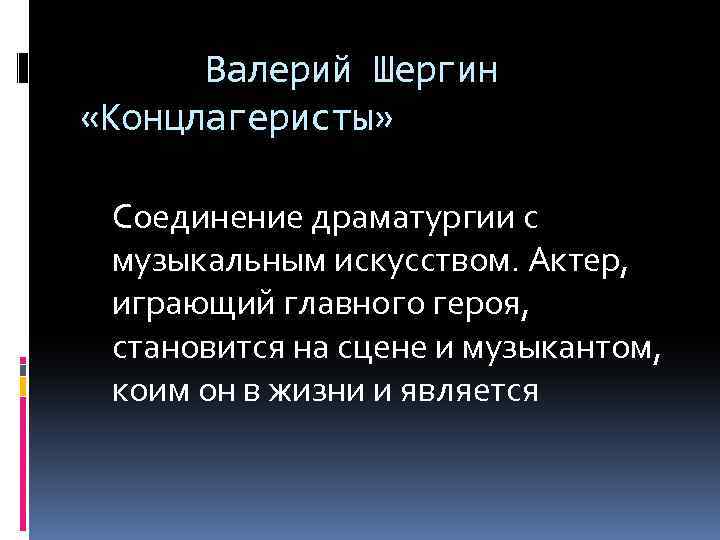 Валерий Шергин «Концлагеристы»

Соединение драматургии с музыкальным искусством. Актер, играющий главного героя, становится на сцене и музыкантом, коим он в жизни и является